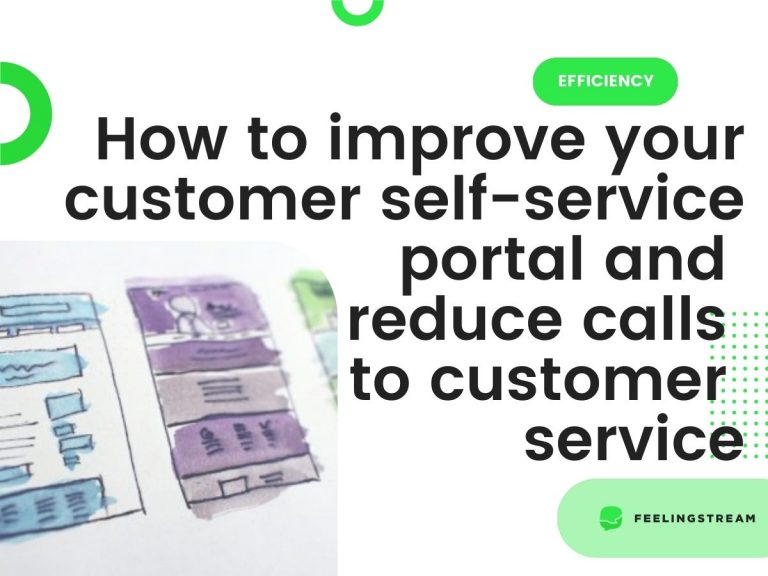 EFFICIENCY

How to improve your customer self-service portal and reduce calls to customer service

FEELINGSTREAM